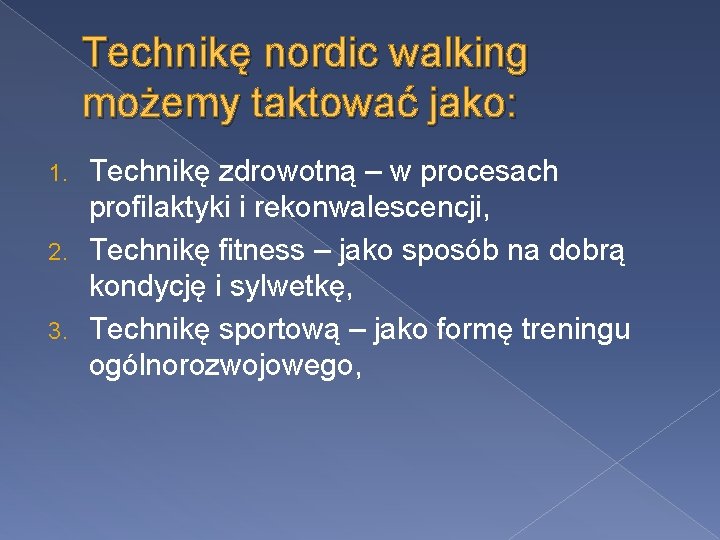 Technikę nordic walking możemy taktować jako:

1. Technikę zdrowotną – w procesach profilaktyki i rekonwalescencji,
2. Technikę fitness – jako sposób na dobrą kondycję i sylwetkę,
3. Technikę sportową – jako formę treningu ogólnorozwojowego,